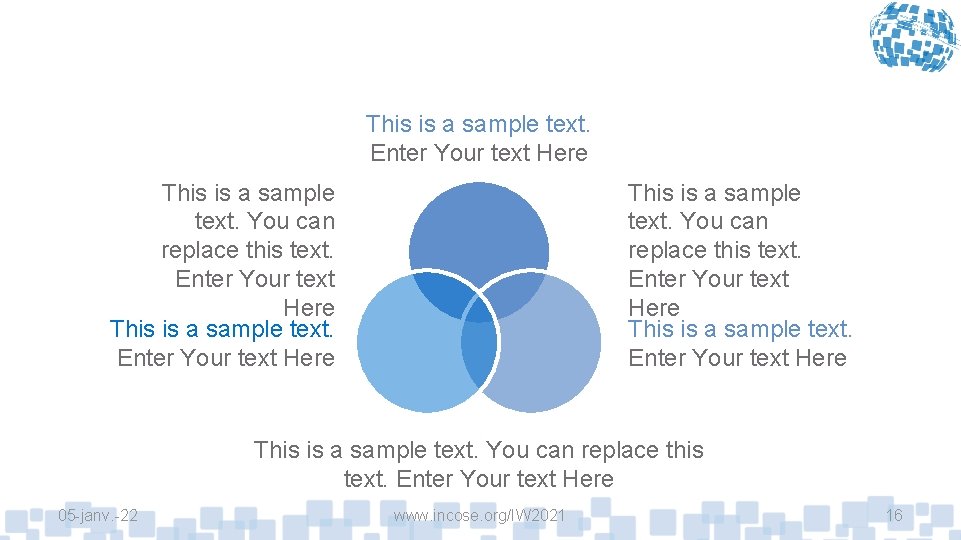 This is a sample text.
Enter Your text Here

This is a sample text. You can replace this text. Enter Your text Here

This is a sample text.
Enter Your text Here

This is a sample text. You can replace this text. Enter Your text Here

This is a sample text.
Enter Your text Here

This is a sample text. You can replace this text. Enter Your text Here

05-janv.-22

www.incose.org/IW2021

16